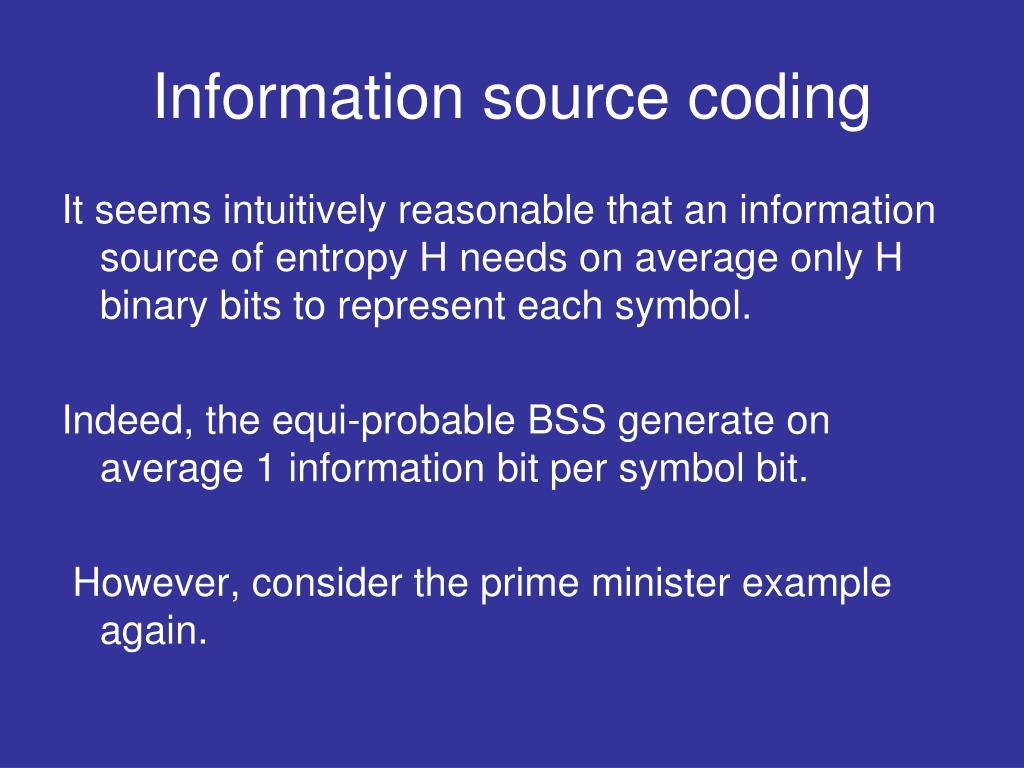 Information source coding

It seems intuitively reasonable that an information source of entropy H needs on average only H binary bits to represent each symbol.

Indeed, the equi-probable BSS generate on average 1 information bit per symbol bit.

However, consider the prime minister example again.